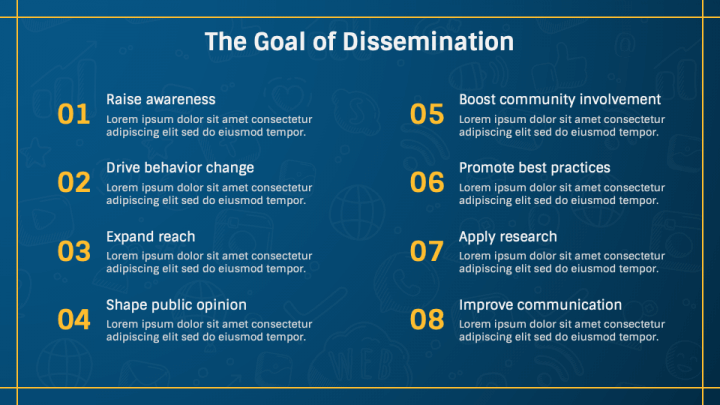 The Goal of Dissemination

01
Raise awareness
Lorem ipsum dolor sit amet consectetur adipiscing elit sed do eiusmod tempor.

02
Drive behavior change
Lorem ipsum dolor sit amet consectetur adipiscing elit sed do eiusmod tempor.

03
Expand reach
Lorem ipsum dolor sit amet consectetur adipiscing elit sed do eiusmod tempor.

04
Shape public opinion
Lorem ipsum dolor sit amet consectetur adipiscing elit sed do eiusmod tempor.

05
Boost community involvement
Lorem ipsum dolor sit amet consectetur adipiscing elit sed do eiusmod tempor.

06
Promote best practices
Lorem ipsum dolor sit amet consectetur adipiscing elit sed do eiusmod tempor.

07
Apply research
Lorem ipsum dolor sit amet consectetur adipiscing elit sed do eiusmod tempor.

08
Improve communication
Lorem ipsum dolor sit amet consectetur adipiscing elit sed do eiusmod tempor.